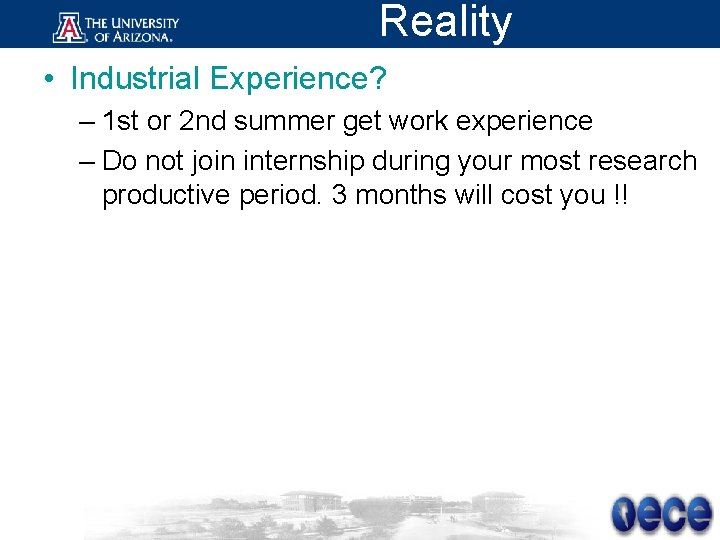 THE UNIVERSITY OF ARIZONA.

Reality

• Industrial Experience?
– 1st or 2nd summer get work experience
– Do not join internship during your most research productive period. 3 months will cost you !!

ece